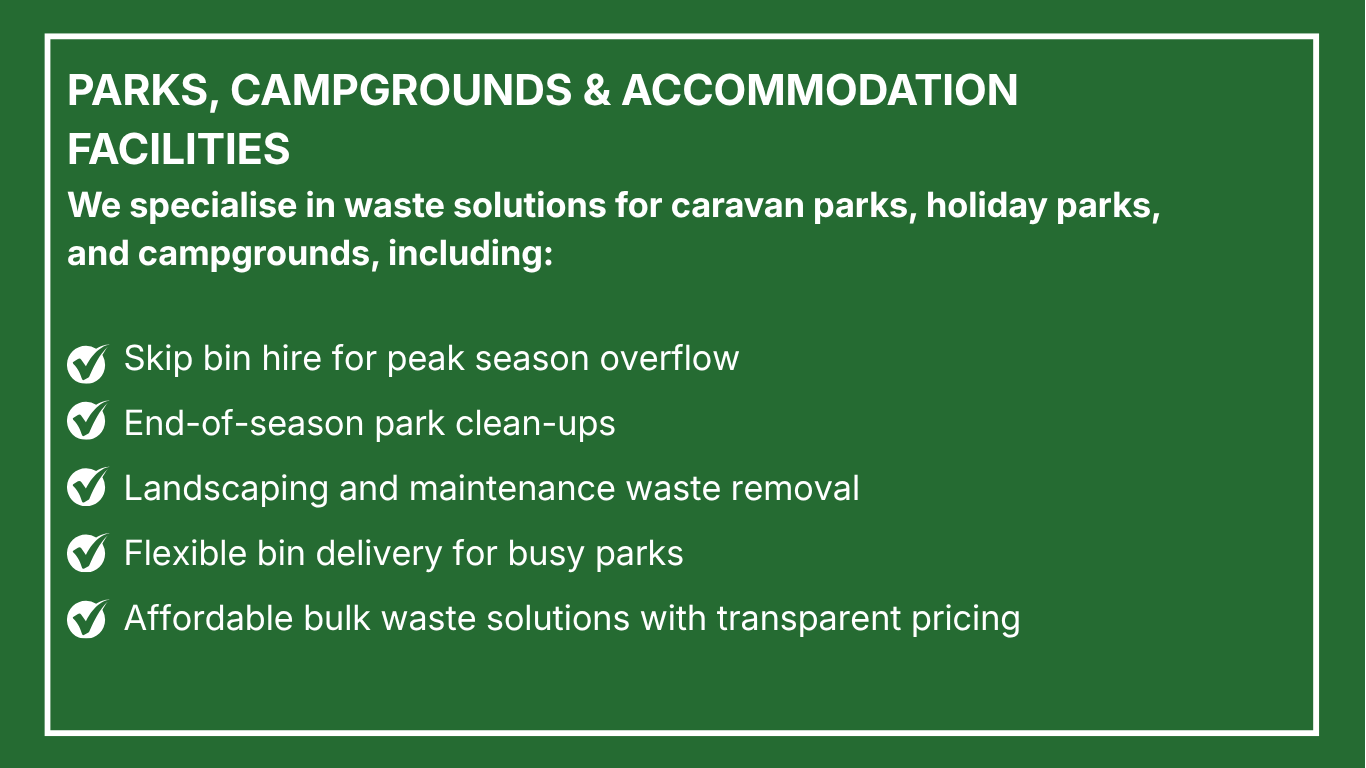 PARKS, CAMPGROUNDS & ACCOMMODATION FACILITIES

We specialise in waste solutions for caravan parks, holiday parks, and campgrounds, including:

Skip bin hire for peak season overflow
End-of-season park clean-ups
Landscaping and maintenance waste removal
Flexible bin delivery for busy parks
Affordable bulk waste solutions with transparent pricing